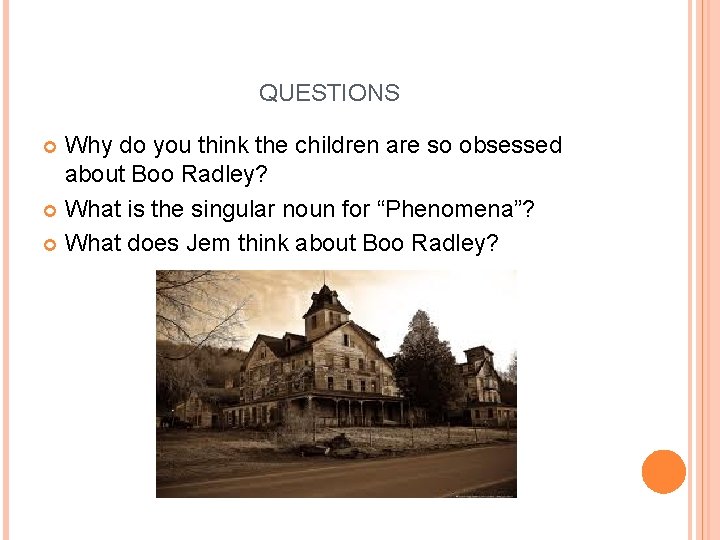 QUESTIONS

Why do you think the children are so obsessed about Boo Radley?

What is the singular noun for “Phenomena”?

What does Jem think about Boo Radley?